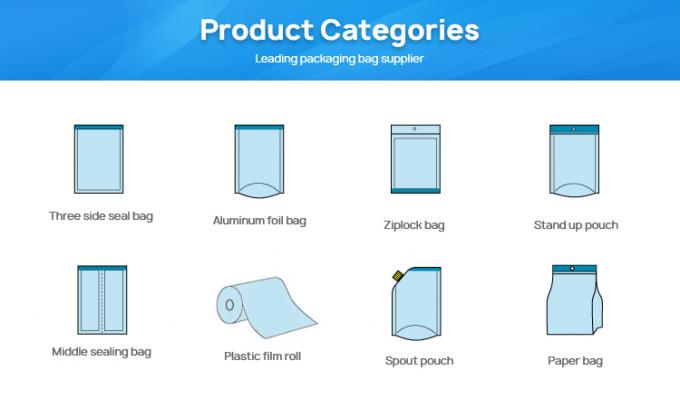 Product Categories
Leading packaging bag supplier

Three side seal bag

Aluminum foil bag

Ziplock bag

Stand up pouch

Middle sealing bag

Plastic film roll

Spout pouch

Paper bag